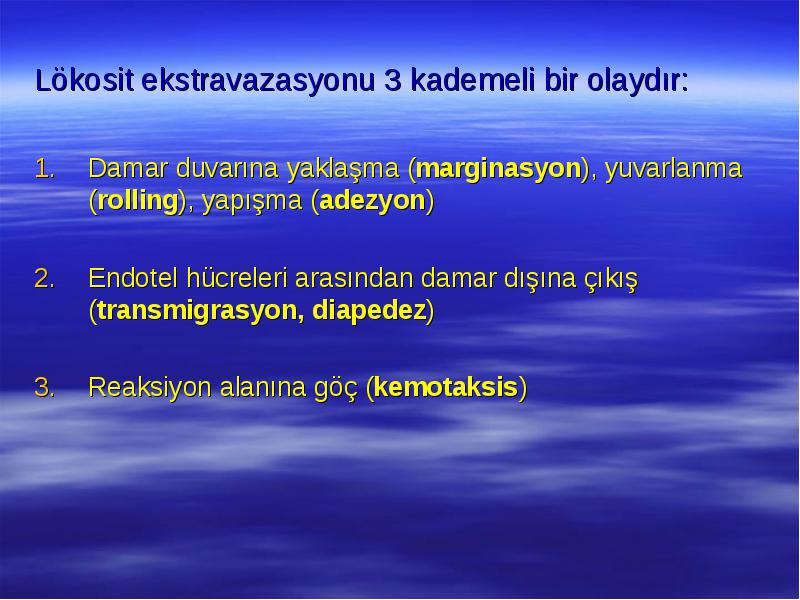 Lökosit ekstravazasyonu 3 kademeli bir olaydır:

1. Damar duvarına yaklaşma (marginasyon), yuvarlanma (rolling), yapışma (adezyon)

2. Endotel hücreleri arasından damar dışına çıkış (transmigrasyon, diapedez)

3. Reaksiyon alanına göç (kemotaksis)